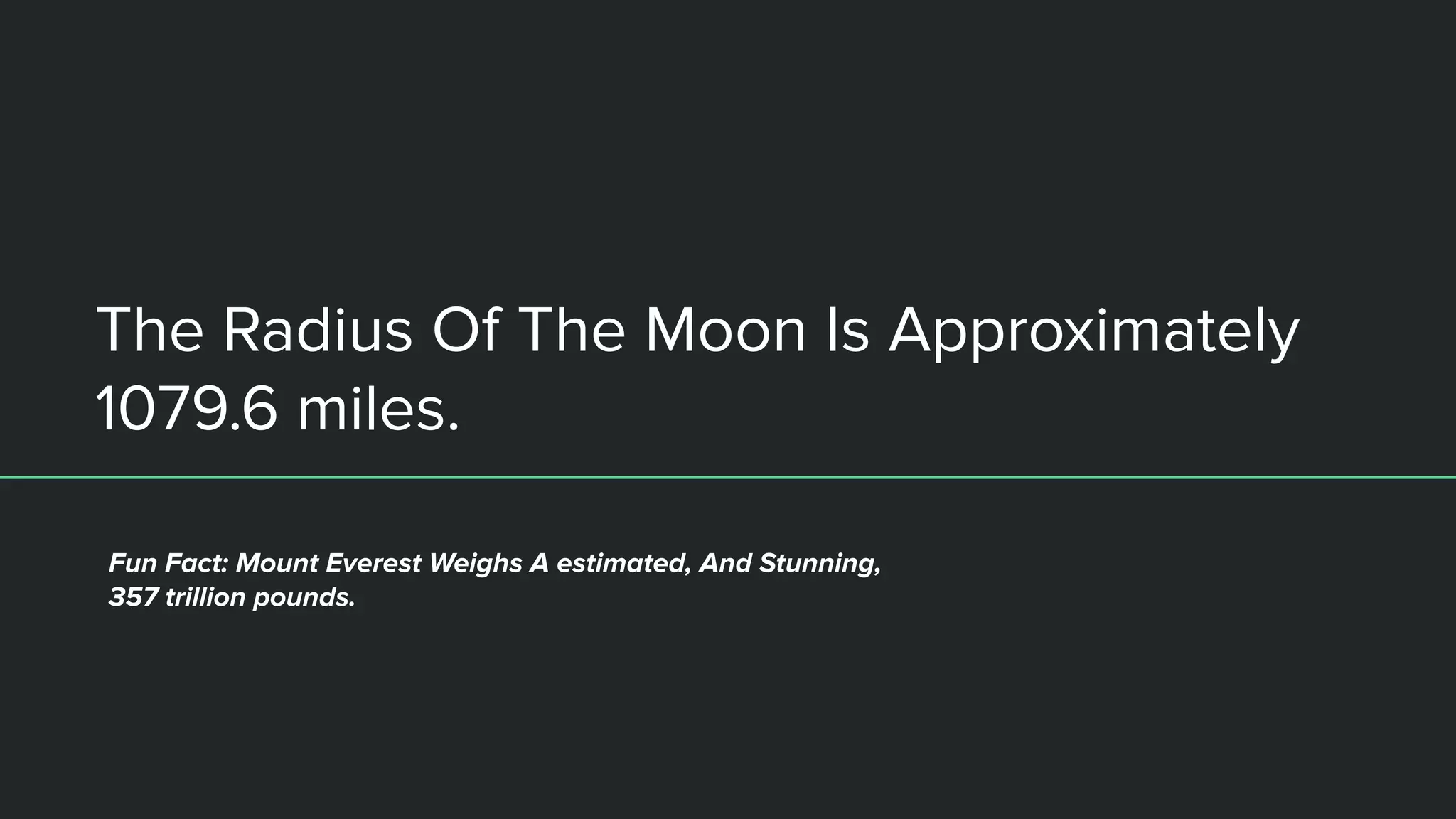 The Radius Of The Moon Is Approximately 1079.6 miles.

Fun Fact: Mount Everest Weighs A estimated, And Stunning, 357 trillion pounds.